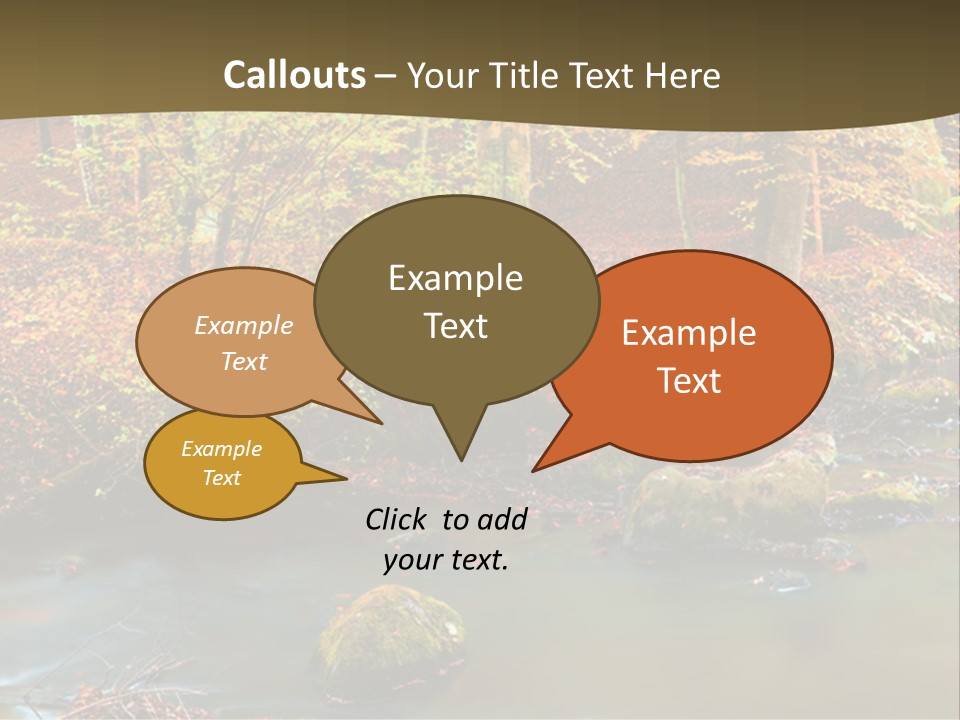 Callouts – Your Title Text Here

Example Text

Example Text

Example Text

Example Text

Click to add your text.